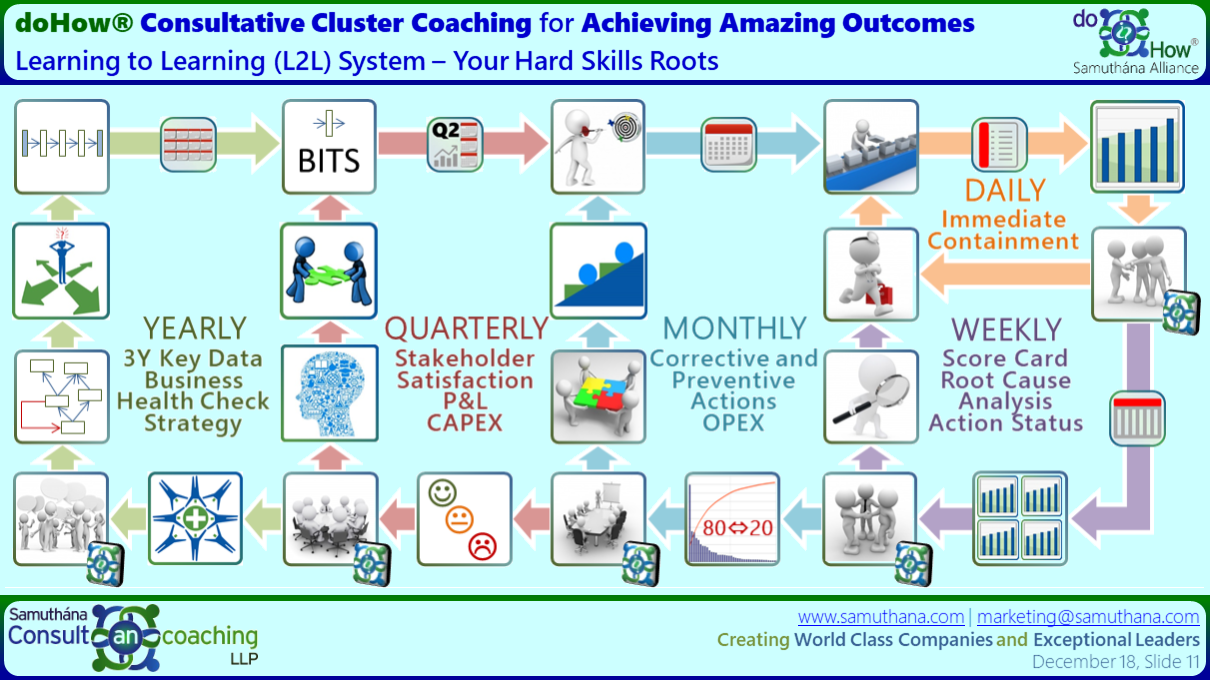 doHow® Consultative Cluster Coaching for Achieving Amazing Outcomes
Learning to Learning (L2L) System – Your Hard Skills Roots

do How® Samuthána Alliance

BITS

Q2

DAILY
Immediate Containment

YEARLY
3Y Key Data
Business
Health Check
Strategy

QUARTERLY
Stakeholder
Satisfaction
P&L
CAPEX

MONTHLY
Corrective and
Preventive
Actions
OPEX

WEEKLY
Score Card
Root Cause
Analysis
Action Status

80⇔20

Samuthána Consult an coaching LLP

www.samuthana.com | marketing@samuthana.com
Creating World Class Companies and Exceptional Leaders
December 18, Slide 11